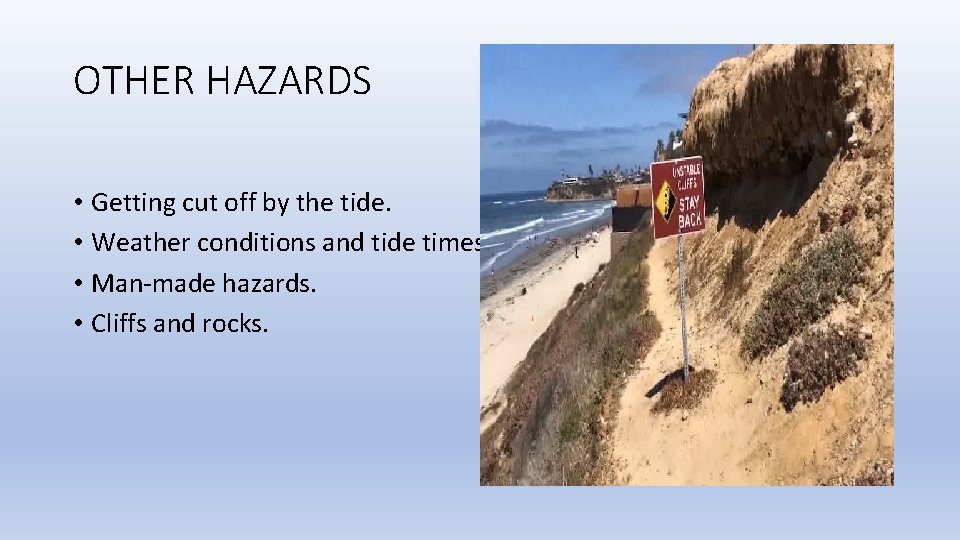 OTHER HAZARDS

• Getting cut off by the tide.
• Weather conditions and tide times
• Man-made hazards.
• Cliffs and rocks.

UNSTABLE CLIFFS
STAY BACK